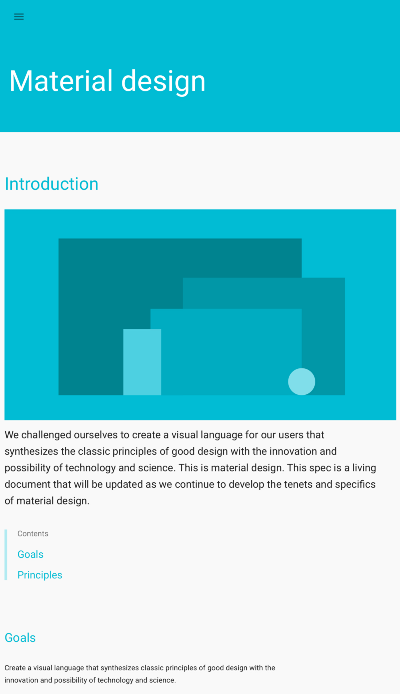 Material design

Introduction

We challenged ourselves to create a visual language for our users that synthesizes the classic principles of good design with the innovation and possibility of technology and science. This is material design. This spec is a living document that will be updated as we continue to develop the tenets and specifics of material design.

Contents

Goals

Principles

Goals

Create a visual language that synthesizes classic principles of good design with the innovation and possibility of technology and science.